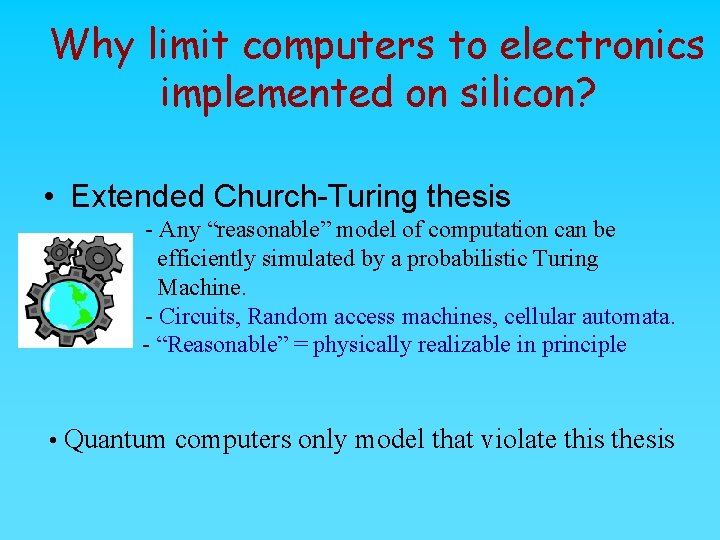 Why limit computers to electronics implemented on silicon?

• Extended Church-Turing thesis

- Any “reasonable” model of computation can be efficiently simulated by a probabilistic Turing Machine.

- Circuits, Random access machines, cellular automata.

- “Reasonable” = physically realizable in principle

• Quantum computers only model that violate this thesis